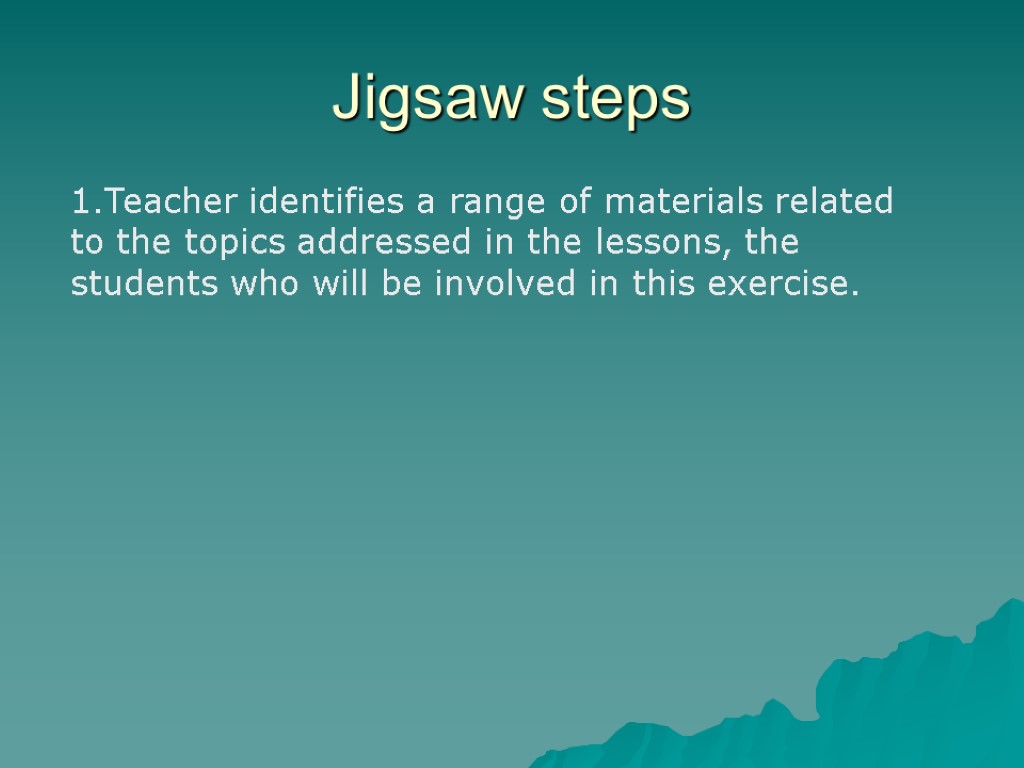 Jigsaw steps

1.Teacher identifies a range of materials related to the topics addressed in the lessons, the students who will be involved in this exercise.